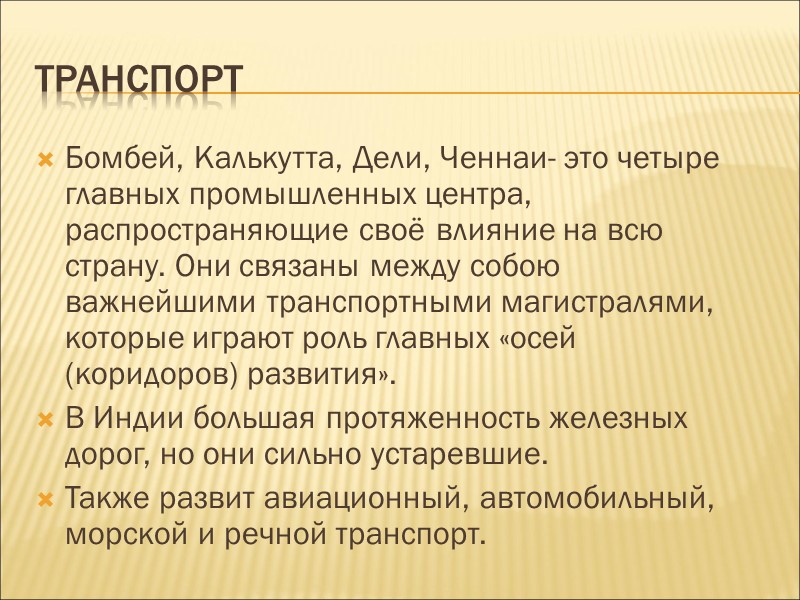 ТРАНСПОРТ

Бомбей, Калькутта, Дели, Ченнаи- это четыре главных промышленных центра, распространяющие своё влияние на всю страну. Они связаны между собою важнейшими транспортными магистралями, которые играют роль главных «осей (коридоров) развития».

В Индии большая протяженность железных дорог, но они сильно устаревшие.

Также развит авиационный, автомобильный, морской и речной транспорт.